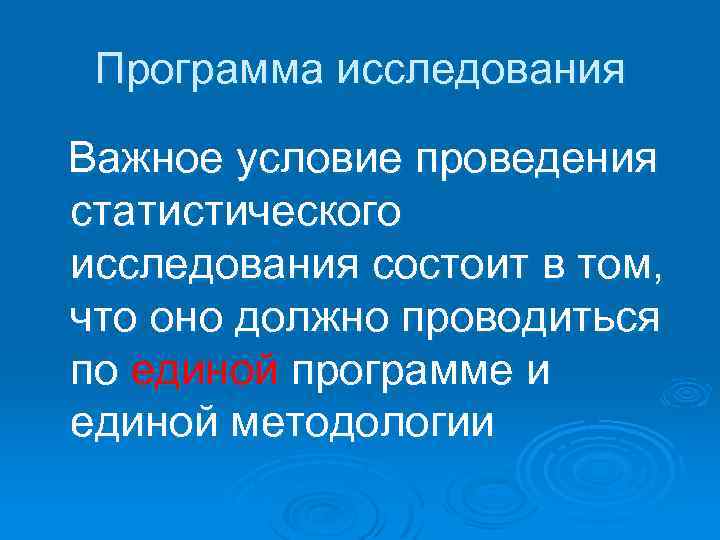 Программа исследования

Важное условие проведения статистического исследования состоит в том, что оно должно проводиться по единой программе и единой методологии